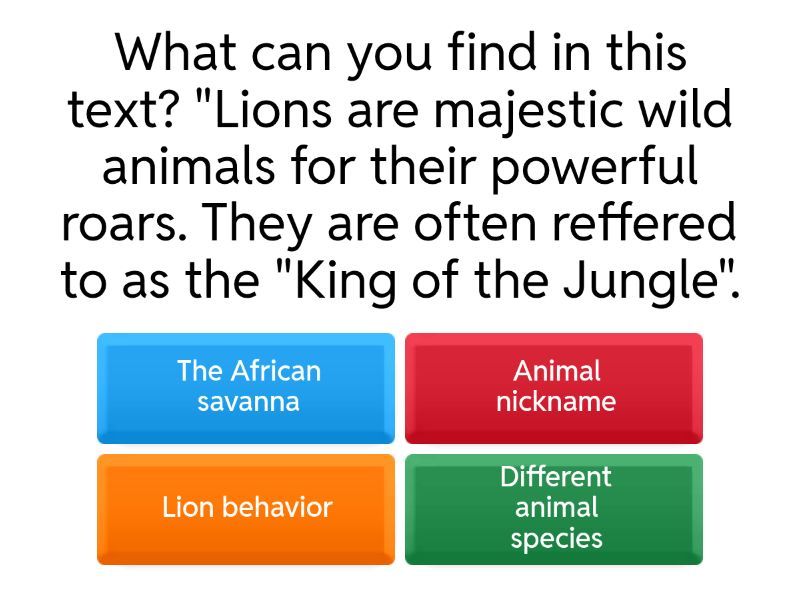 What can you find in this text? "Lions are majestic wild animals for their powerful roars. They are often reffered to as the "King of the Jungle".

The African savanna

Animal nickname

Lion behavior

Different animal species